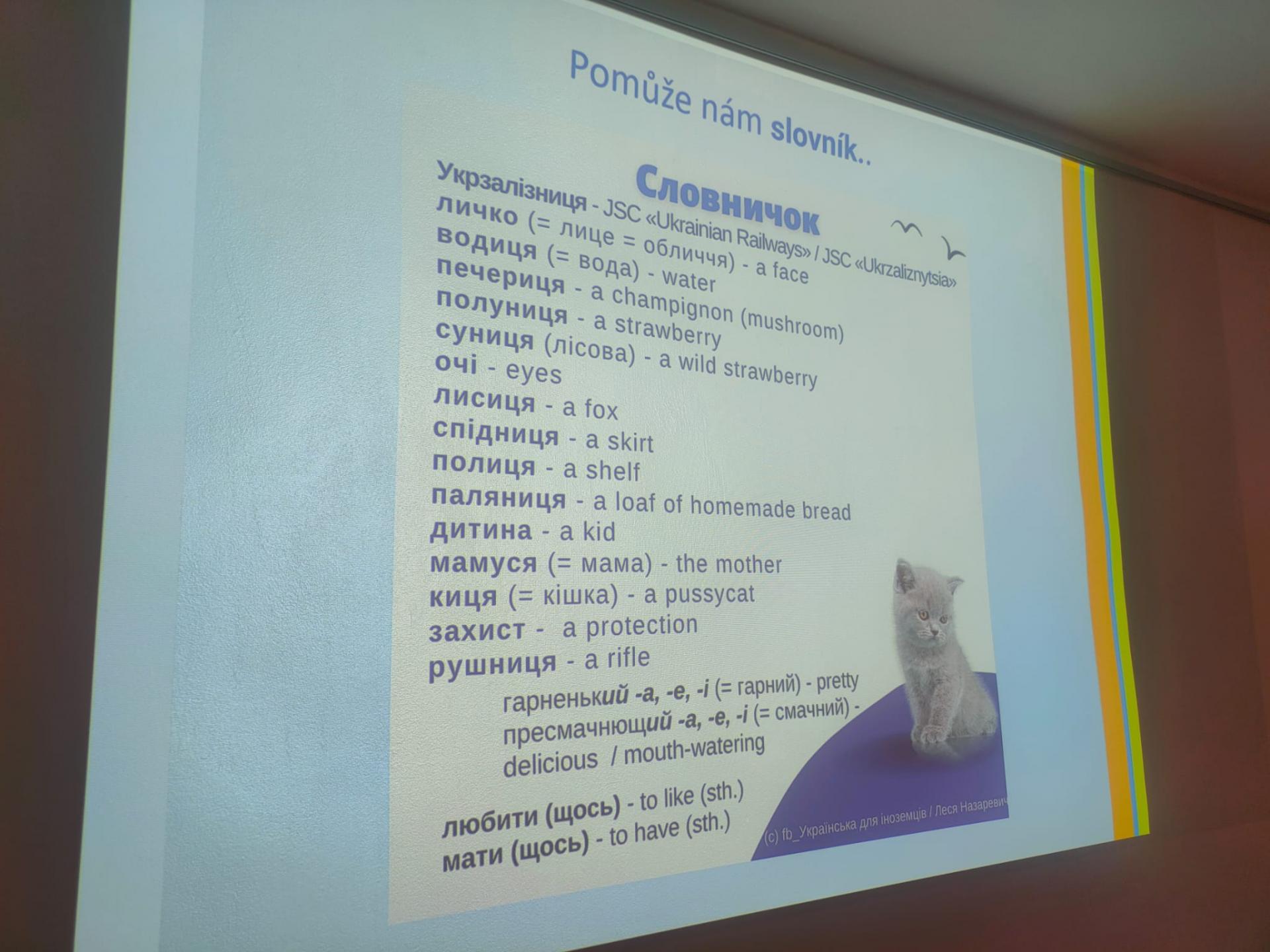 Pomůže nám slovník..

Словничок

Укрзалізниця - JSC «Ukrainian Railways» / JSC «Ukrzaliznytsia»
личко (= лице = обличчя) - a face
водиця (= вода) - water
печериця - a champignon (mushroom)
полуниця - a strawberry
суниця (лісова) - a wild strawberry
очі - eyes
лисиця - a fox
спідниця - a skirt
полиця - a shelf
паляниця - a loaf of homemade bread
дитина - a kid
мамуся (= мама) - the mother
киця (= кішка) - a pussycat
захист - a protection
рушниця - a rifle
гарненький -а, -е, -і (= гарний) - pretty
пресмачнющий -а, -е, -і (= смачний) - delicious / mouth-watering

любити (щось) - to like (sth.)
мати (щось) - to have (sth.)

(c) fb_Українська для іноземців / Леся Назаревич